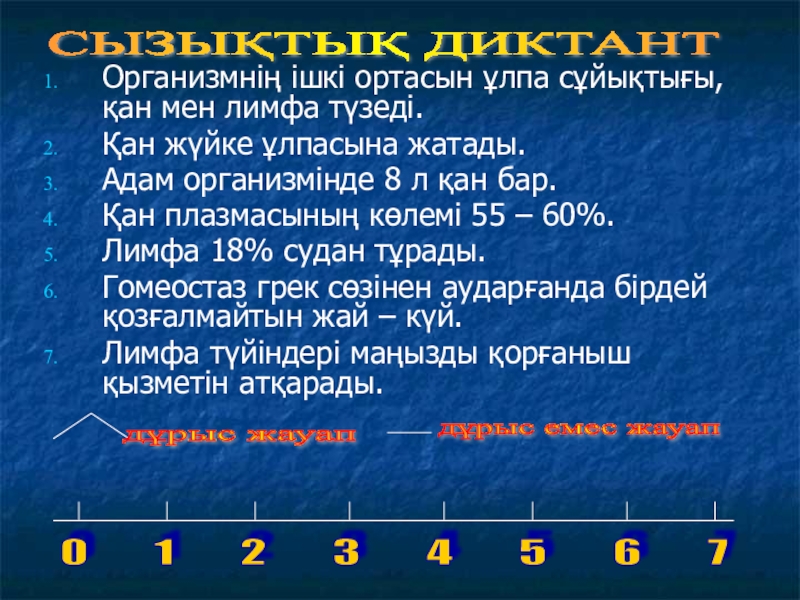 СЫЗЫҚТЫҚ ДИКТАНТ

1. Организмнің ішкі ортасын ұлпа сұйықтығы, қан мен лимфа түзеді.
2. Қан жүйке ұлпасына жатады.
3. Адам организмінде 8 л қан бар.
4. Қан плазмасының көлемі 55 – 60%.
5. Лимфа 18% судан тұрады.
6. Гомеостаз грек сөзінен аударғанда бірдей қозғалмайтын жай – күй.
7. Лимфа түйіндері маңызды қорғаныш қызметін атқарады.

дұрыс жауап

дұрыс емес жауап

0 1 2 3 4 5 6 7